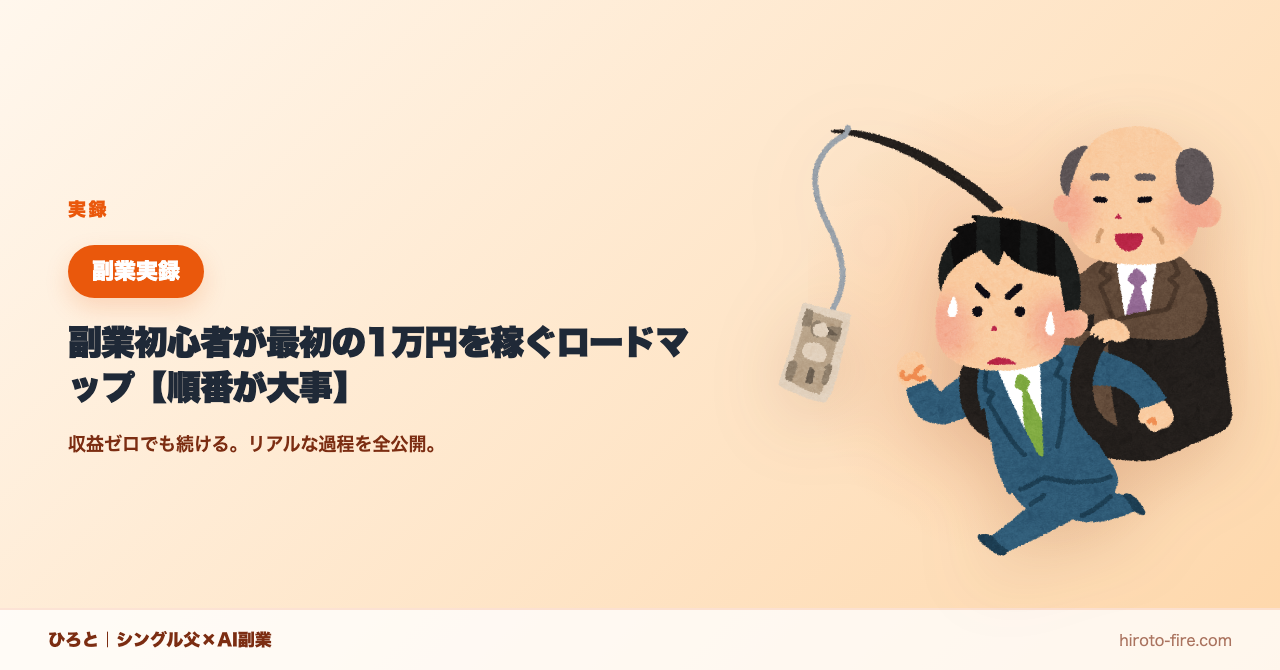 実録

副業実録

副業初心者が最初の1万円を稼ぐロードマップ【順番が大事】

収益ゼロでも続ける。リアルな過程を全公開。

ひろと | シングル父×AI副業

hiroto-fire.com